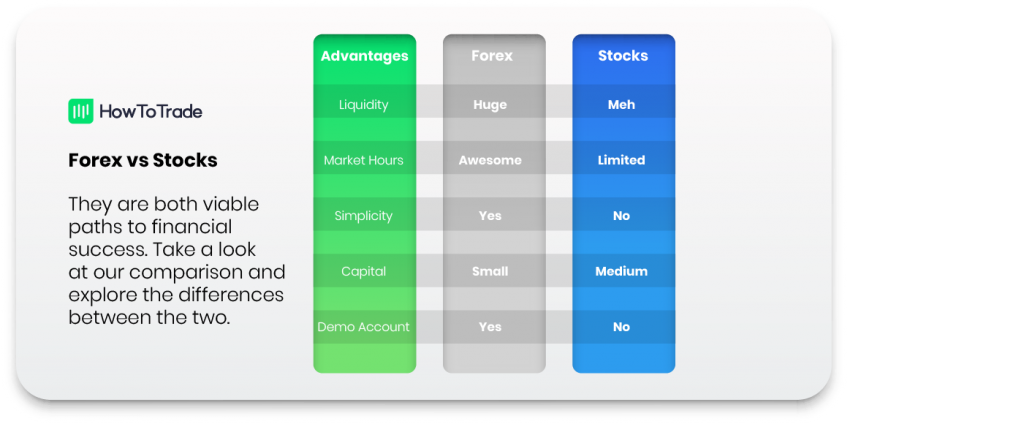 HowToTrade

Forex vs Stocks

They are both viable paths to financial success. Take a look at our comparison and explore the differences between the two.

| Advantages | Forex | Stocks |
|---|---|---|
| Liquidity | Huge | Meh |
| Market Hours | Awesome | Limited |
| Simplicity | Yes | No |
| Capital | Small | Medium |
| Demo Account | Yes | No |